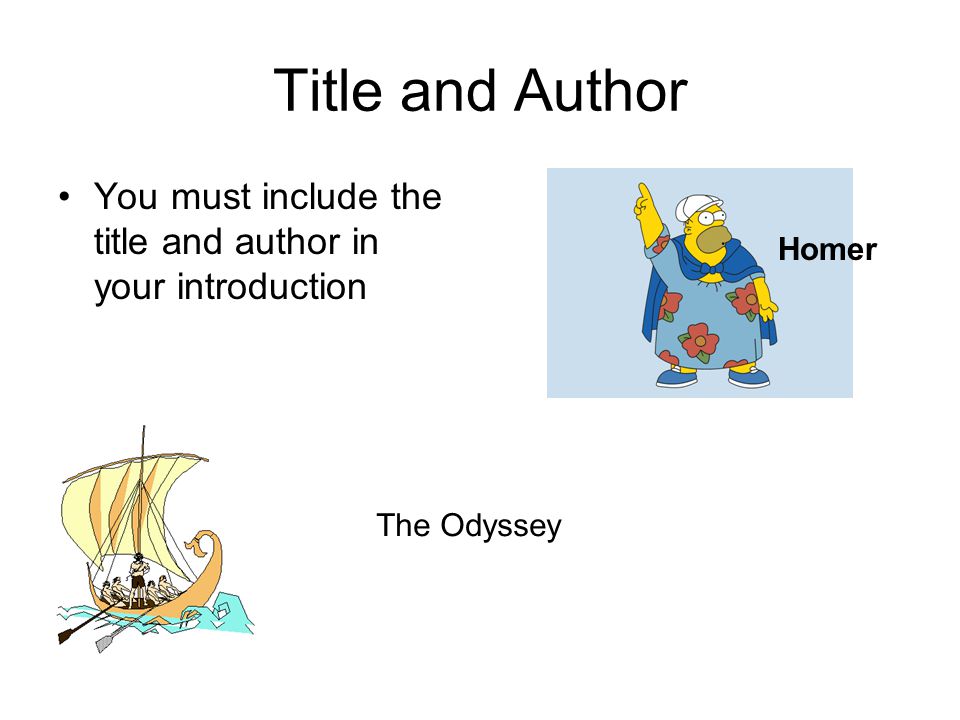 Title and Author

• You must include the title and author in your introduction

Homer

The Odyssey